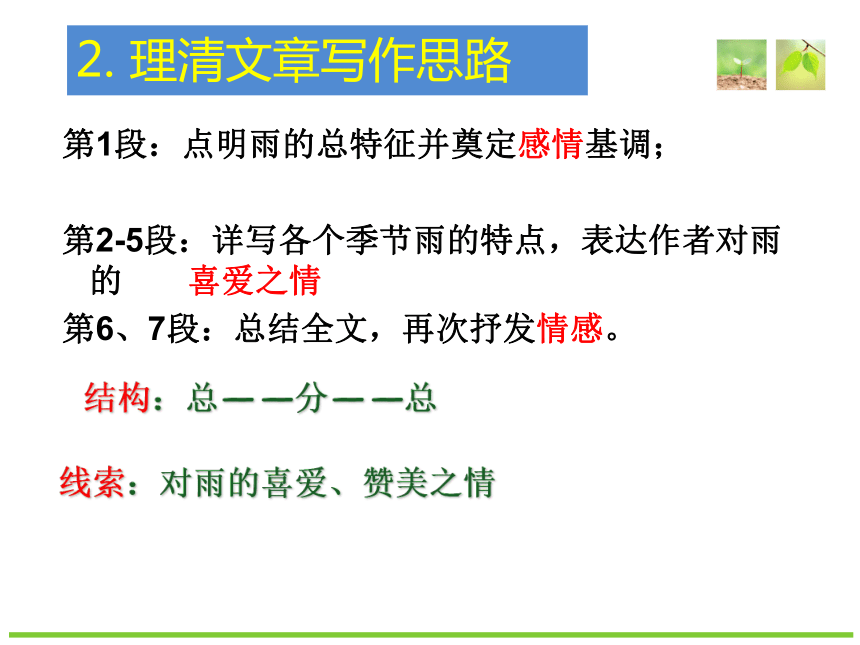 2. 理清文章写作思路

第1段：点明雨的总特征并奠定感情基调；

第2-5段：详写各个季节雨的特点，表达作者对雨的 喜爱之情

第6、7段：总结全文，再次抒发情感。

结构：总——分——总

线索：对雨的喜爱、赞美之情